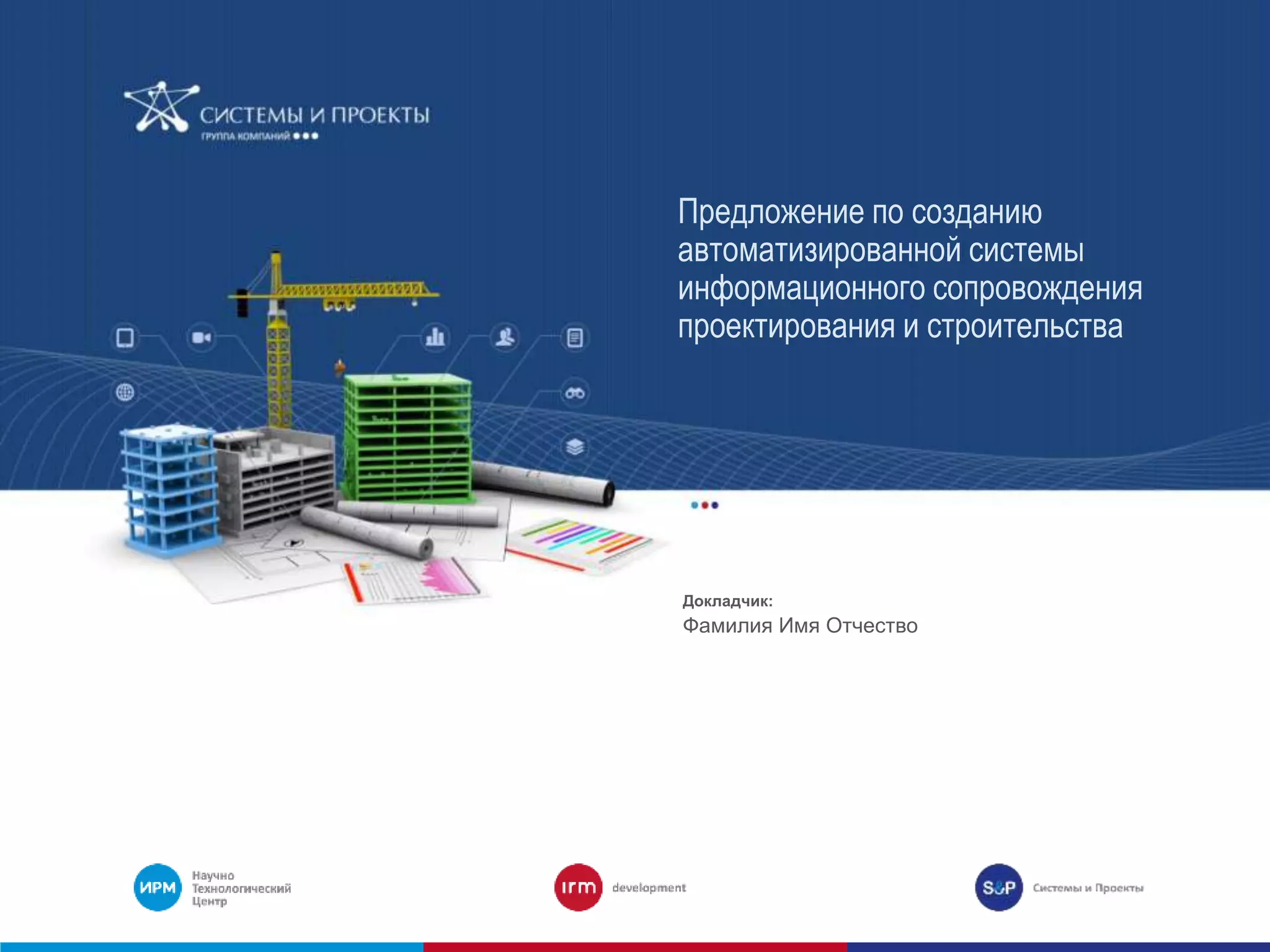 СИСТЕМЫ И ПРОЕКТЫ
ГРУППА КОМПАНИЙ

Предложение по созданию автоматизированной системы информационного сопровождения проектирования и строительства

Докладчик:
Фамилия Имя Отчество

ИРМ Научно Технологический Центр

irm development

S&P Системы и Проекты